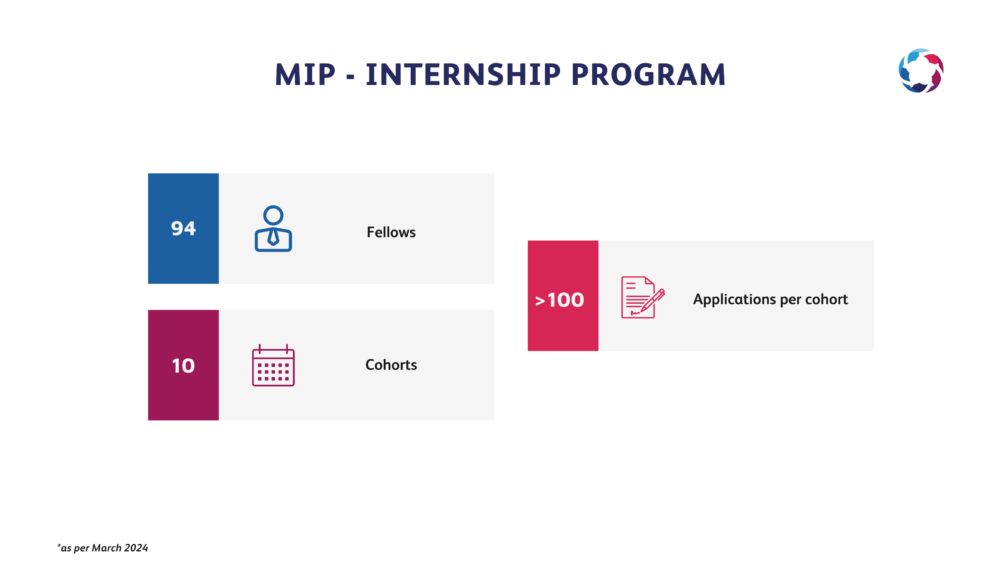 MIP - INTERNSHIP PROGRAM

94 Fellows

10 Cohorts

>100 Applications per cohort

*as per March 2024